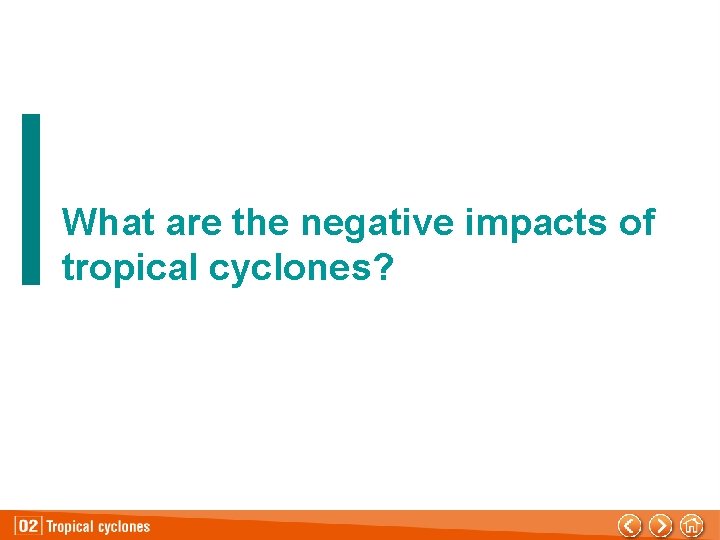 What are the negative impacts of tropical cyclones?

02 Tropical cyclones